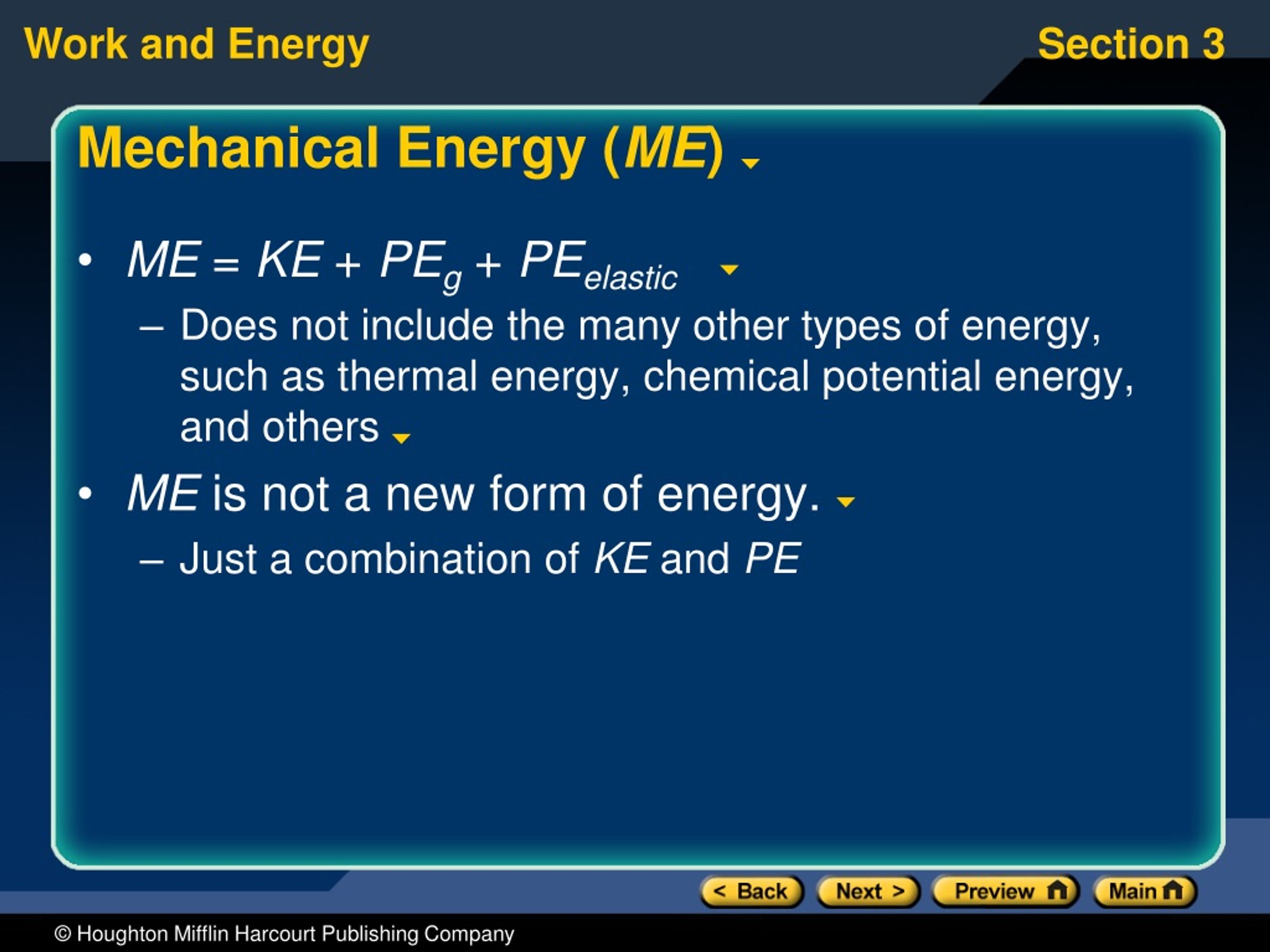 Work and Energy

Section 3

Mechanical Energy (ME)

• $ME = KE + PE_g + PE_{elastic}$

– Does not include the many other types of energy, such as thermal energy, chemical potential energy, and others

• ME is not a new form of energy.

– Just a combination of KE and PE

< Back Next > Preview Main

© Houghton Mifflin Harcourt Publishing Company